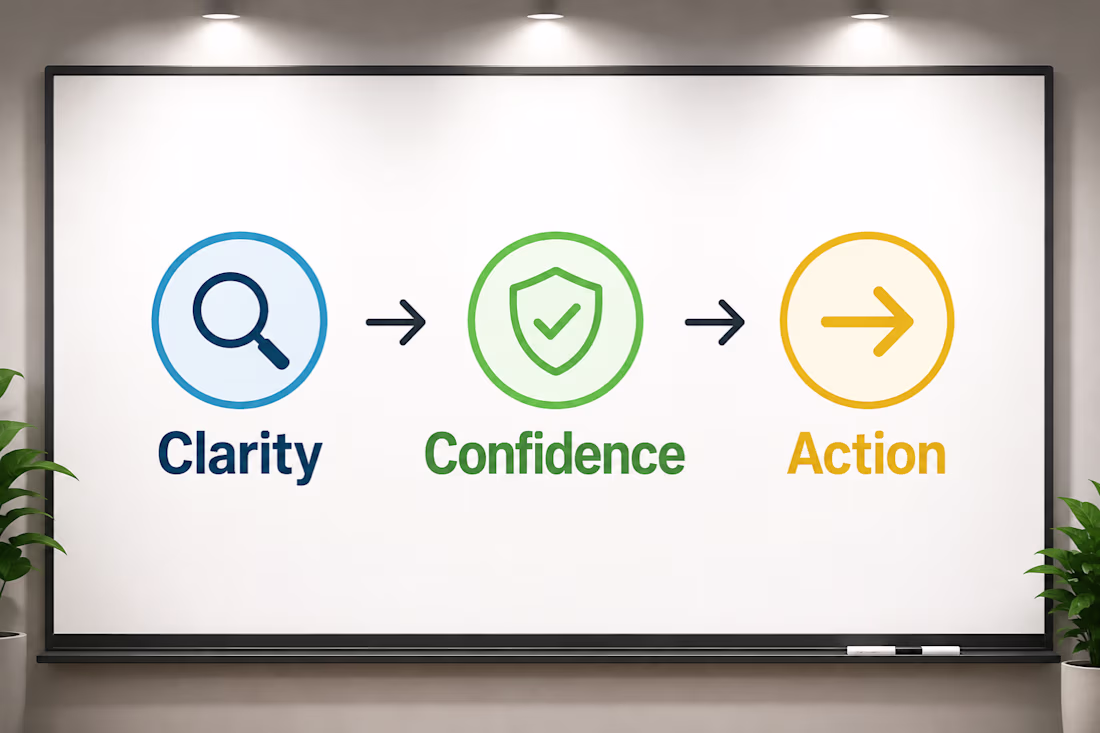 Clarity

Confidence

Action